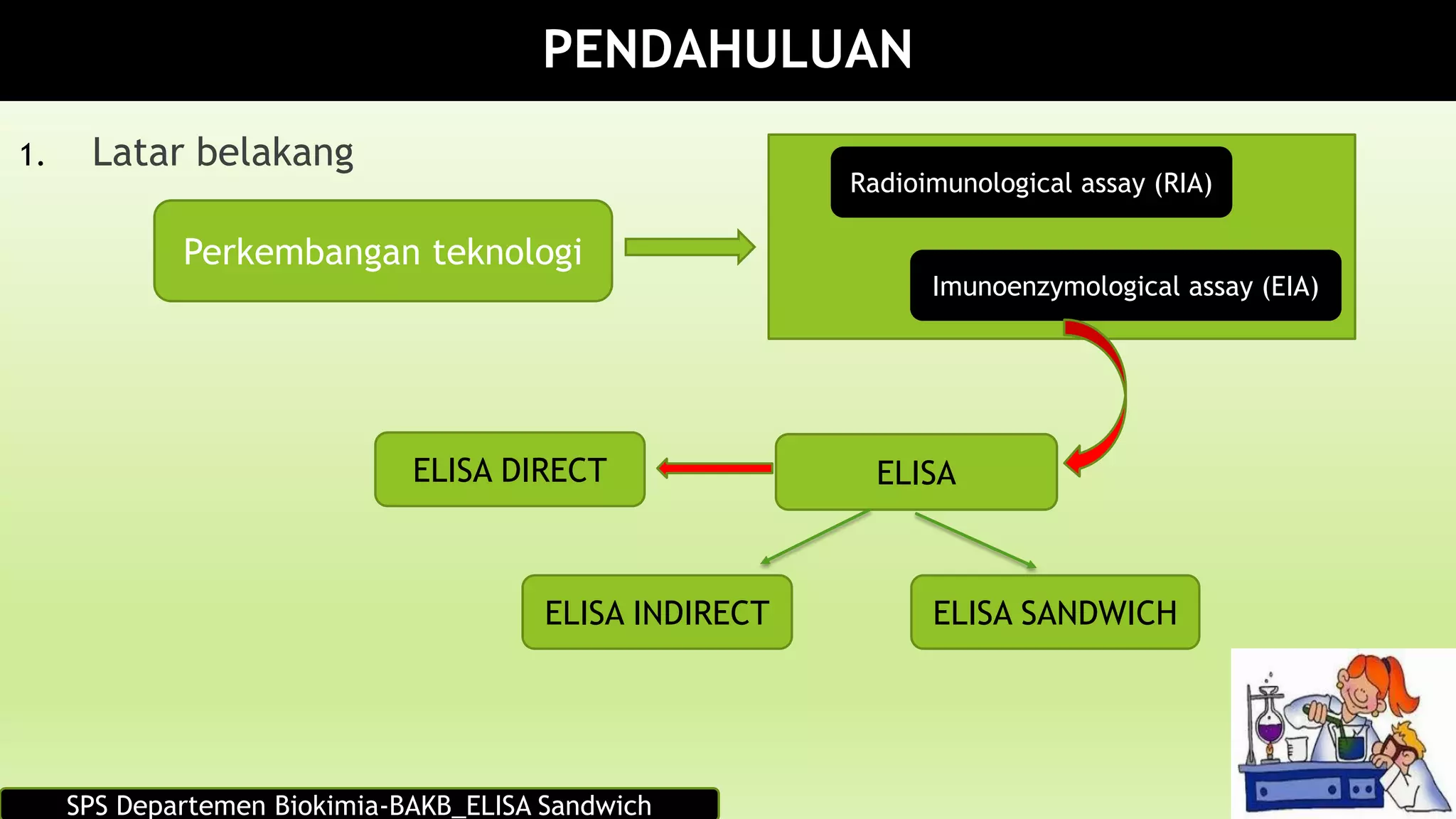 PENDAHULUAN

1. Latar belakang

Perkembangan teknologi

Radioimunological assay (RIA)

Imunoenzymological assay (EIA)

ELISA DIRECT

ELISA

ELISA INDIRECT

ELISA SANDWICH

SPS Departemen Biokimia-BAKB_ELISA Sandwich